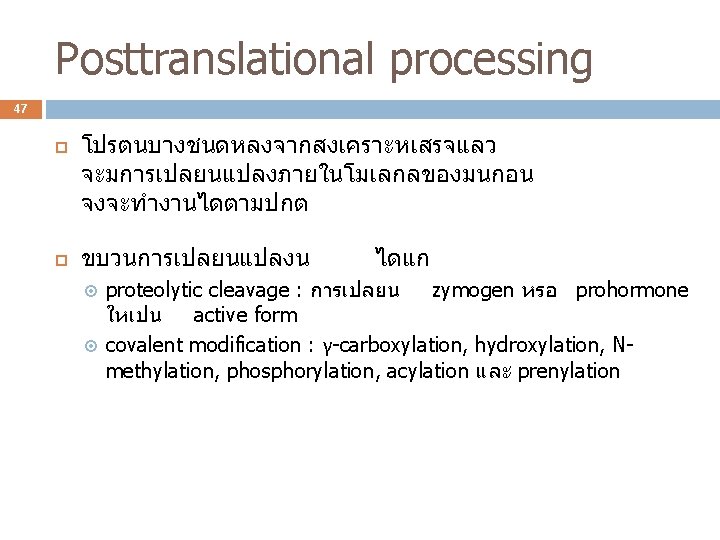 Posttranslational processing

47

โปรตนบางชนดหลงจากสงเคราะหเสรจแลว จะมการเปลยนแปลงภายในโมเลกลของมนกอน จงจะทำงานไดตามปกต

ขบวนการเปลยนแปลงน ไดแก

proteolytic cleavage : การเปลยน zymogen หรอ prohormone ใหเปน active form

covalent modification : γ-carboxylation, hydroxylation, N-methylation, phosphorylation, acylation และ prenylation